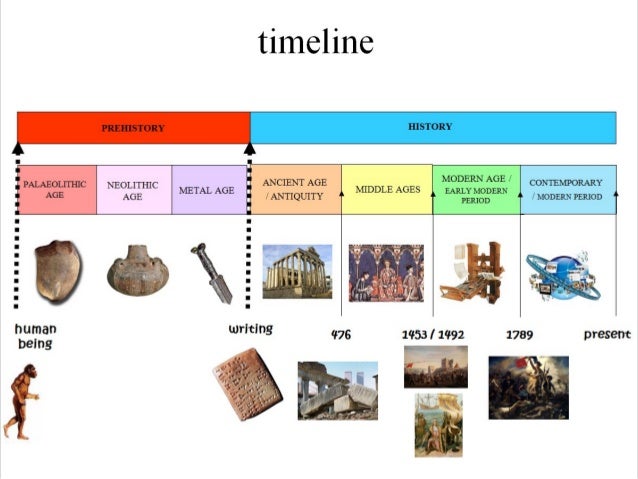 timeline

PREHISTORY

HISTORY

PALAEOLITHIC AGE

NEOLITHIC AGE

METAL AGE

ANCIENT AGE / ANTIQUITY

MIDDLE AGES

MODERN AGE / EARLY MODERN PERIOD

CONTEMPORARY / MODERN PERIOD

human being

writing

476

1453 / 1492

1789

present